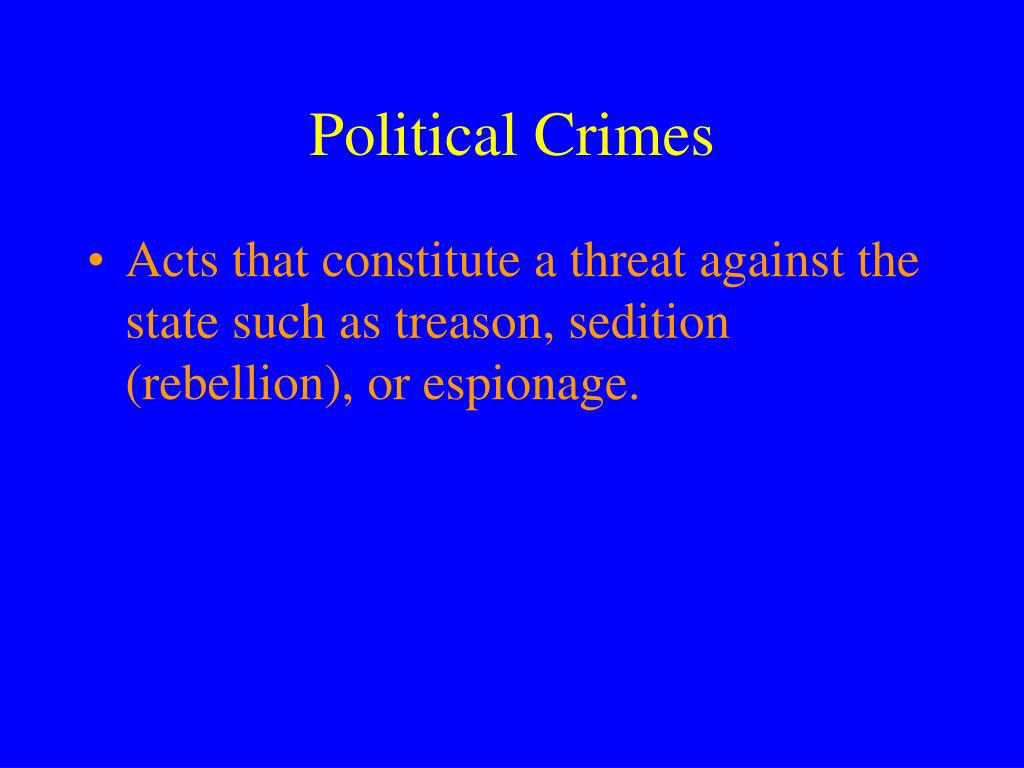 Political Crimes

• Acts that constitute a threat against the state such as treason, sedition (rebellion), or espionage.